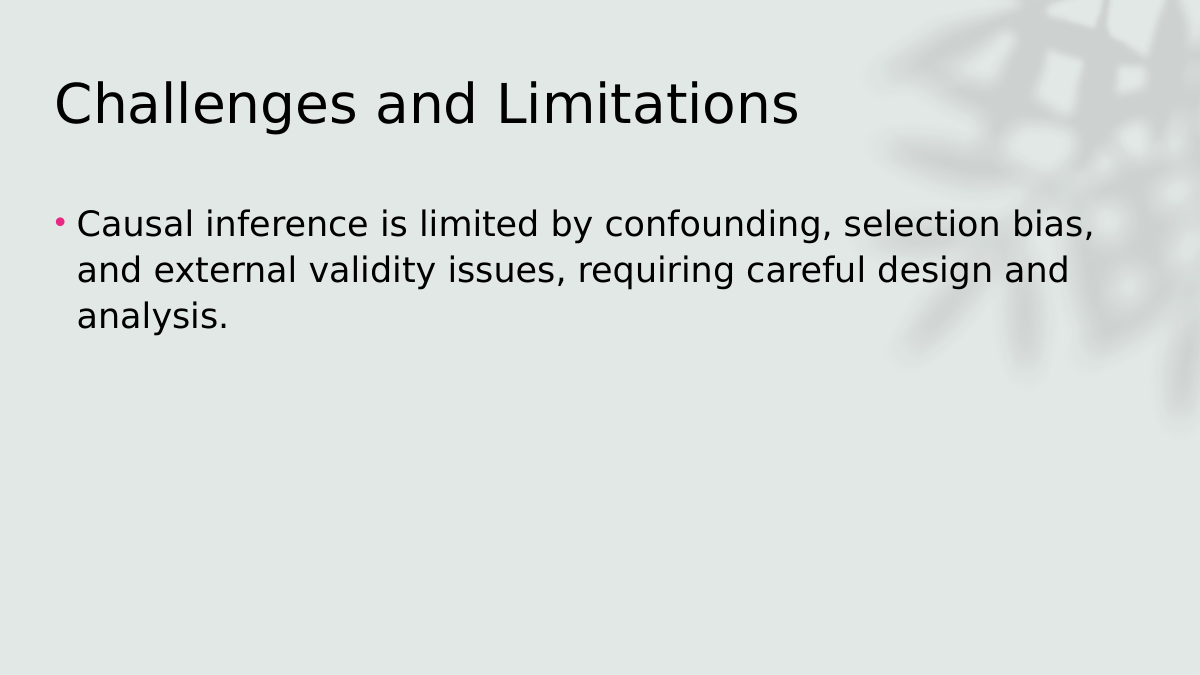 Challenges and Limitations

• Causal inference is limited by confounding, selection bias, and external validity issues, requiring careful design and analysis.